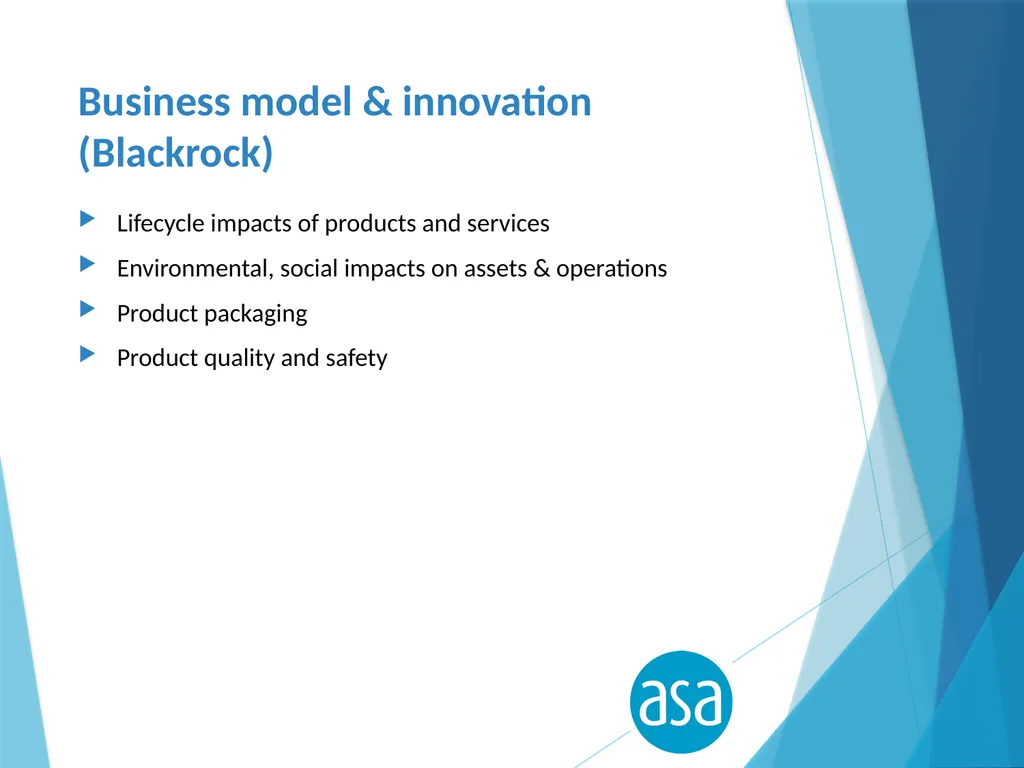 Business model & innovation (Blackrock)

Lifecycle impacts of products and services

Environmental, social impacts on assets & operations

Product packaging

Product quality and safety

asa